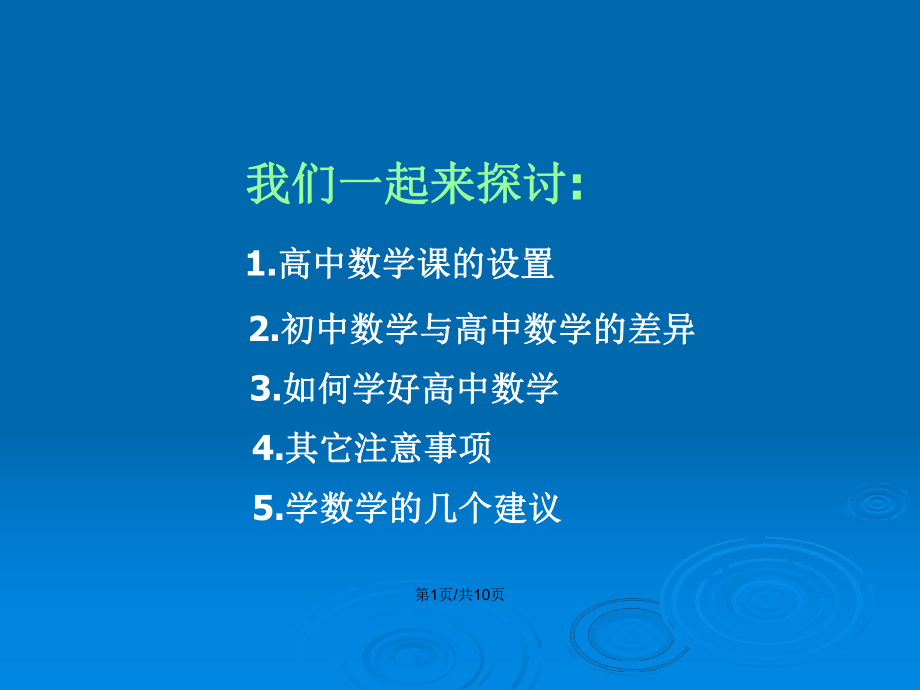 我们一起来探讨:

1.高中数学课的设置

2.初中数学与高中数学的差异

3.如何学好高中数学

4.其它注意事项

5.学数学的几个建议

第1页/共10页